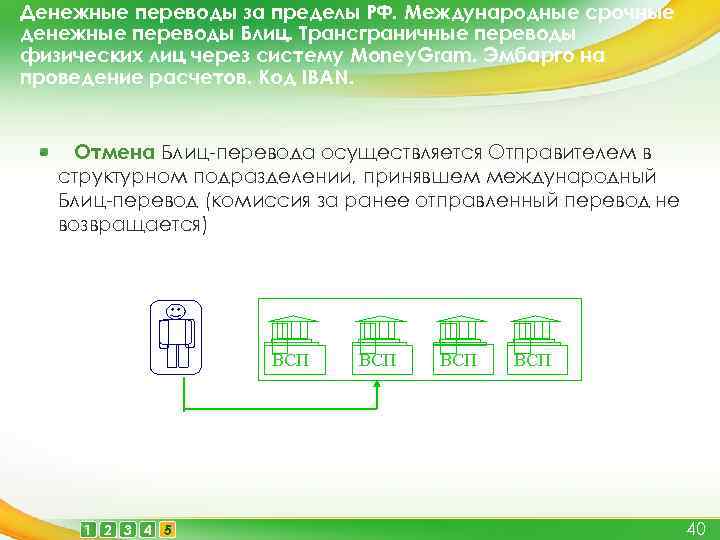 Денежные переводы за пределы РФ. Международные срочные денежные переводы Блиц. Трансграничные переводы физических лиц через систему MoneyGram. Эмбарго на проведение расчетов. Код IBAN.

Отмена Блиц-перевода осуществляется Отправителем в структурном подразделении, принявшем международный Блиц-перевод (комиссия за ранее отправленный перевод не возвращается)

ВСП ВСП ВСП ВСП

1 2 3 4 5

40